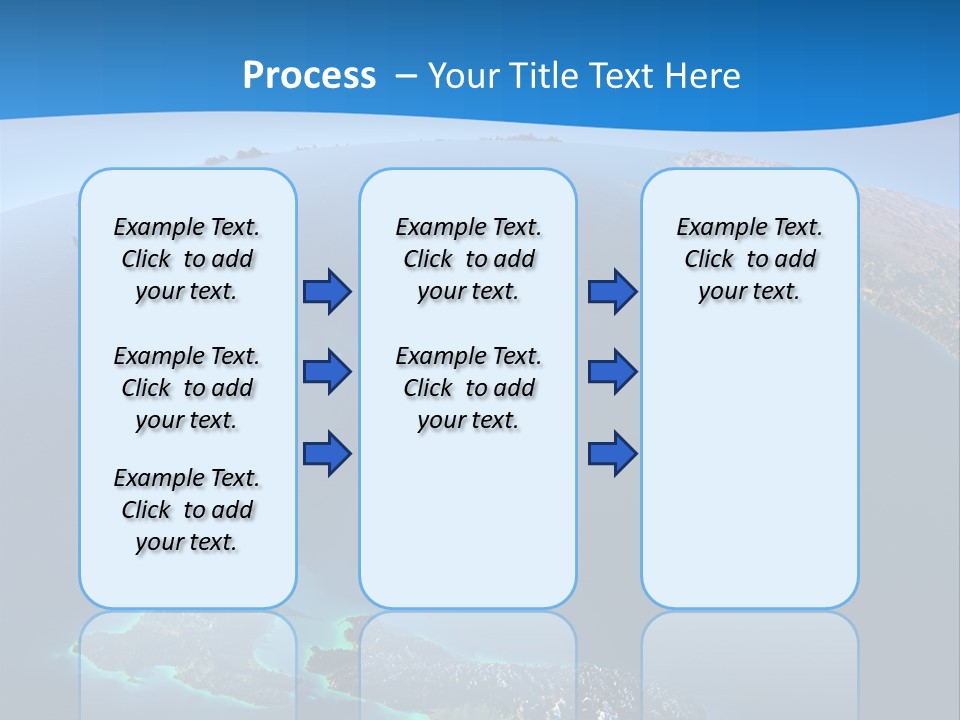 Process – Your Title Text Here

Example Text. Click to add your text.

Example Text. Click to add your text.

Example Text. Click to add your text.

Example Text. Click to add your text.

Example Text. Click to add your text.

Example Text. Click to add your text.